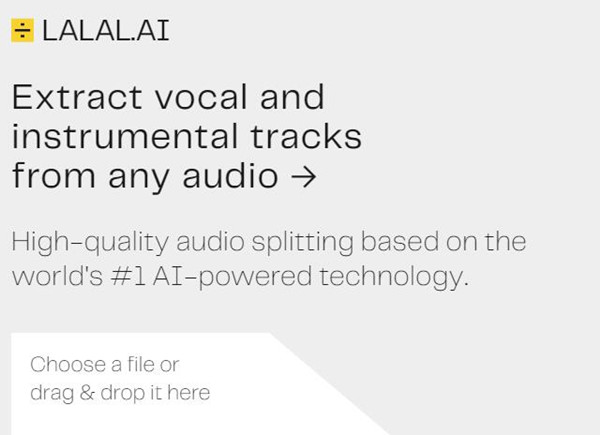 ÷ LALAL.AI

Extract vocal and instrumental tracks from any audio →

High-quality audio splitting based on the world's #1 AI-powered technology.

Choose a file or drag & drop it here